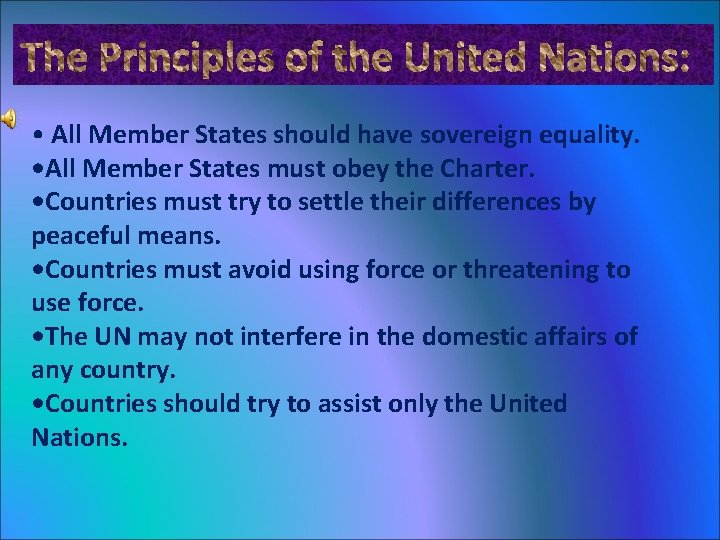 The Principles of the United Nations:

• All Member States should have sovereign equality.
•All Member States must obey the Charter.
•Countries must try to settle their differences by peaceful means.
•Countries must avoid using force or threatening to use force.
•The UN may not interfere in the domestic affairs of any country.
•Countries should try to assist only the United Nations.